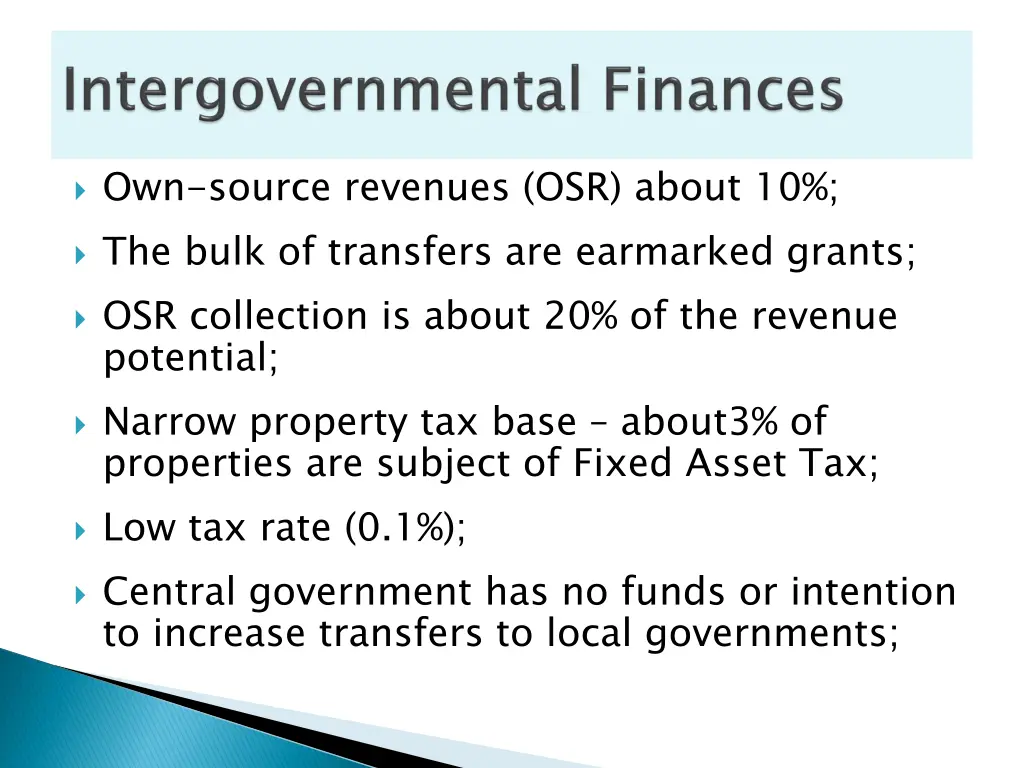 Intergovernmental Finances

Own-source revenues (OSR) about 10%;

The bulk of transfers are earmarked grants;

OSR collection is about 20% of the revenue potential;

Narrow property tax base – about3% of properties are subject of Fixed Asset Tax;

Low tax rate (0.1%);

Central government has no funds or intention to increase transfers to local governments;